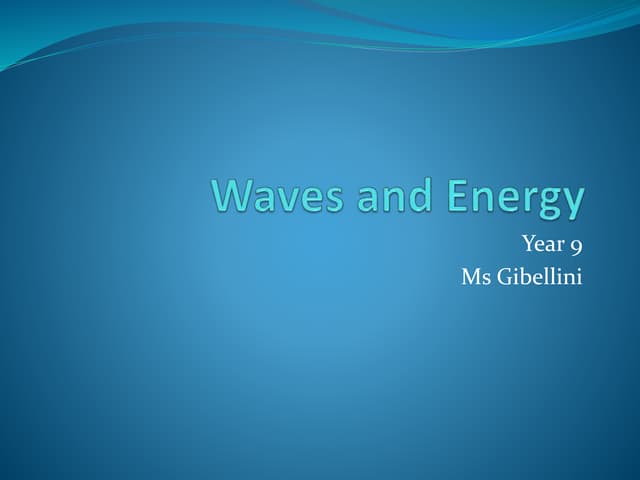 Waves and Energy

Year 9
Ms Gibellini